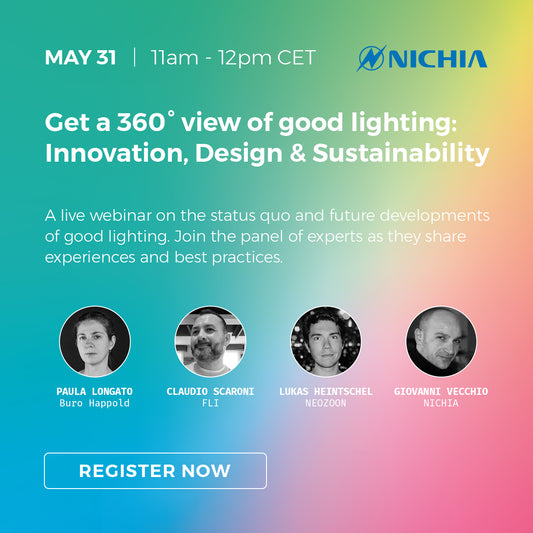 MAY 31 | 11am - 12pm CET

NICHIA

Get a 360° view of good lighting: Innovation, Design & Sustainability

A live webinar on the status quo and future developments of good lighting. Join the panel of experts as they share experiences and best practices.

PAULA LONGATO
Buro Happold

CLAUDIO SCARONI
FLI

LUKAS HEINTSCHEL
NEOZOON

GIOVANNI VECCHIO
NICHIA

REGISTER NOW